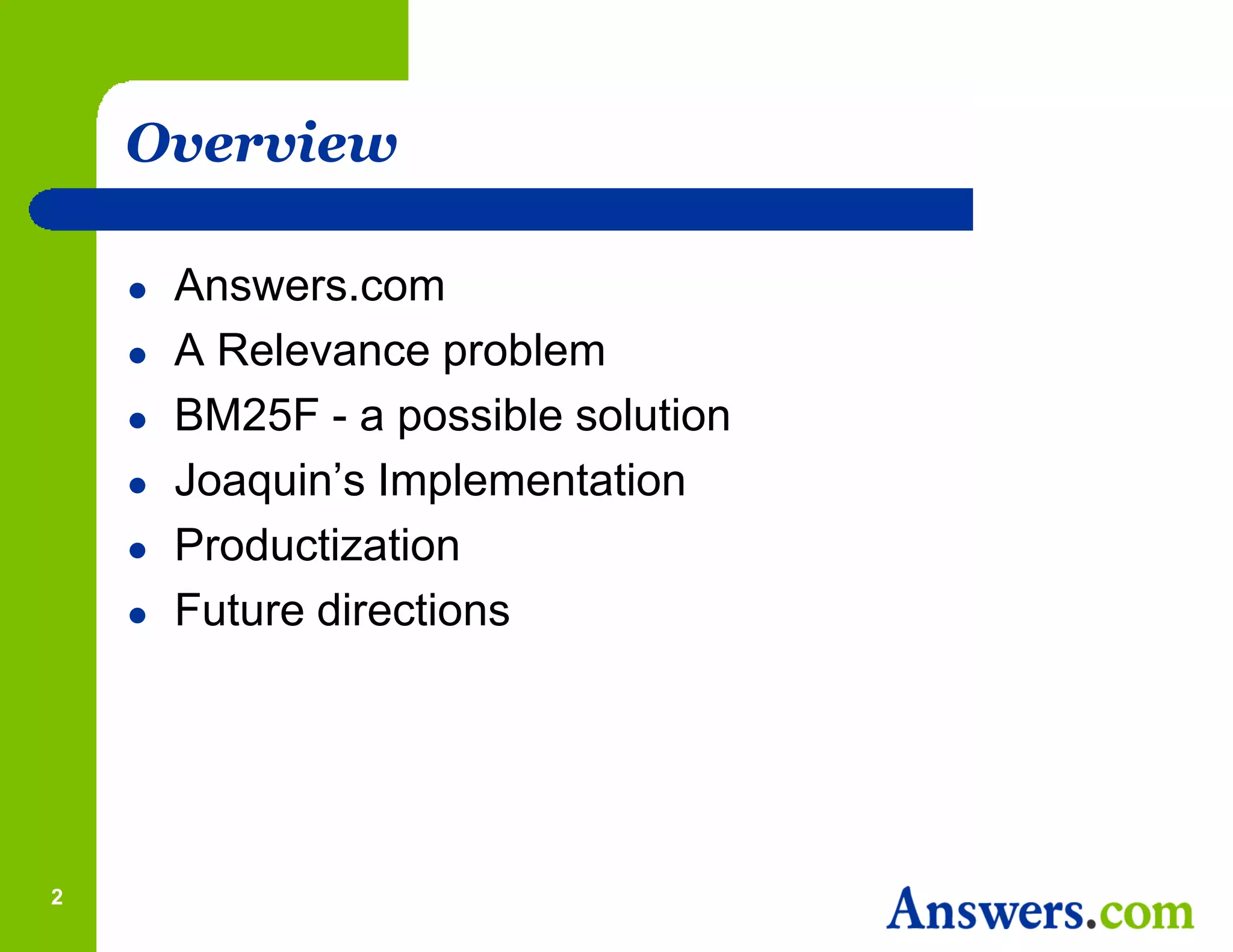 Overview

- Answers.com
- A Relevance problem
- BM25F - a possible solution
- Joaquin’s Implementation
- Productization
- Future directions

2

Answers.com